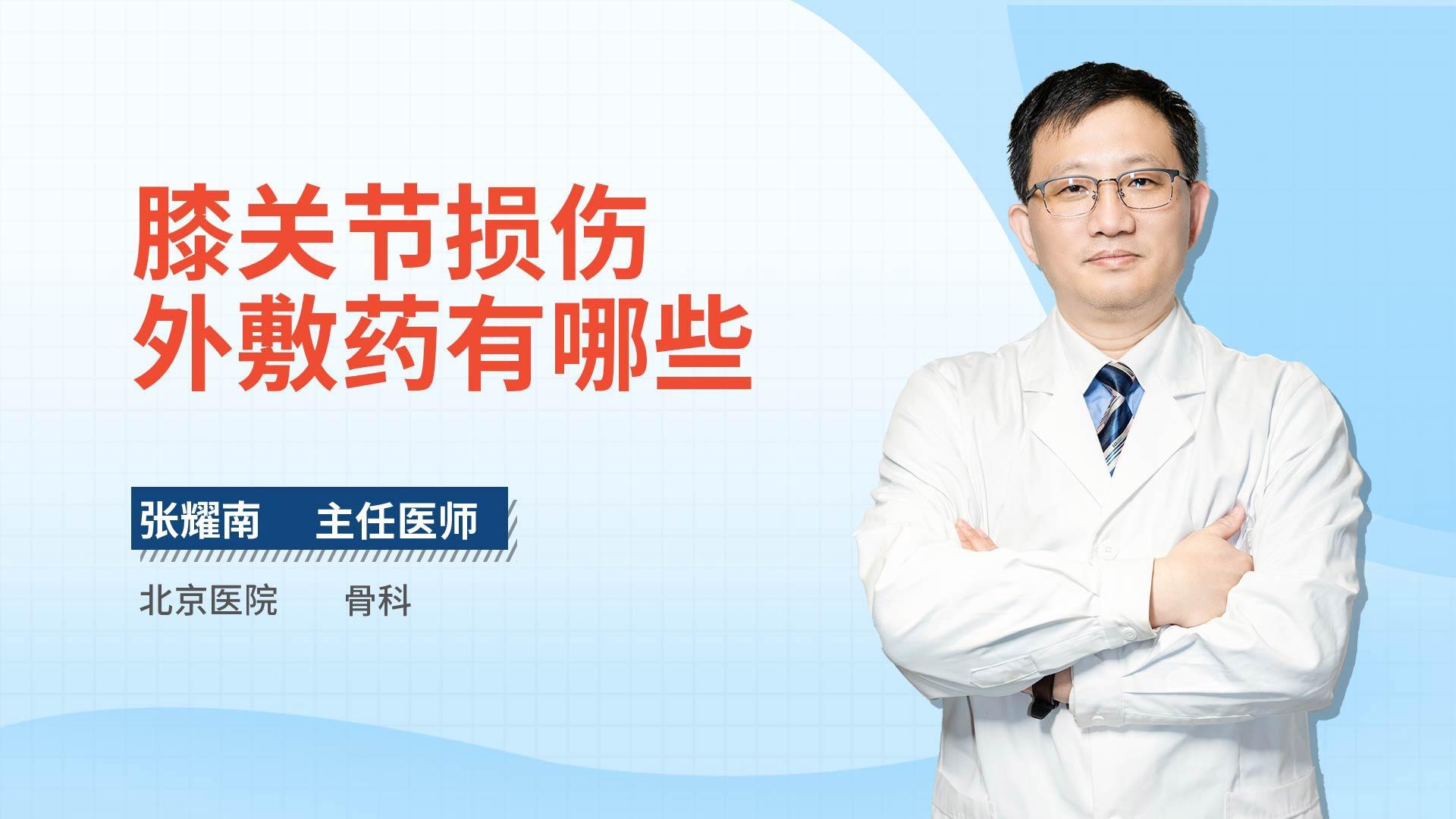 膝关节损伤
外敷药有哪些

张耀南　主任医师

北京医院　骨科